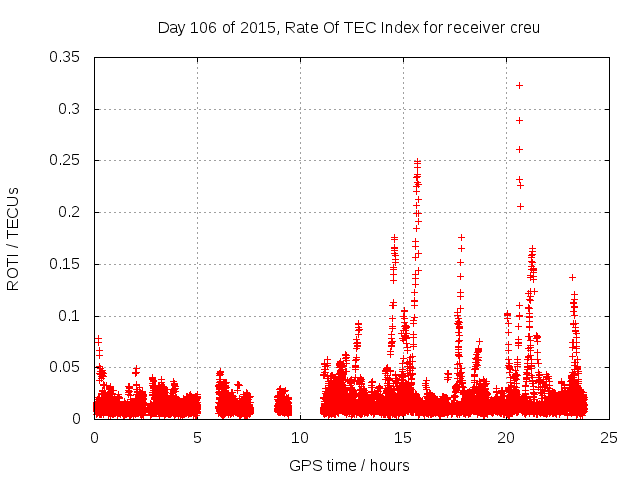 Day 106 of 2015, Rate Of TEC Index for receiver creu

ROTI / TECUs

0.35
0.3
0.25
0.2
0.15
0.1
0.05
0

0
5
10
15
20
25

GPS time / hours